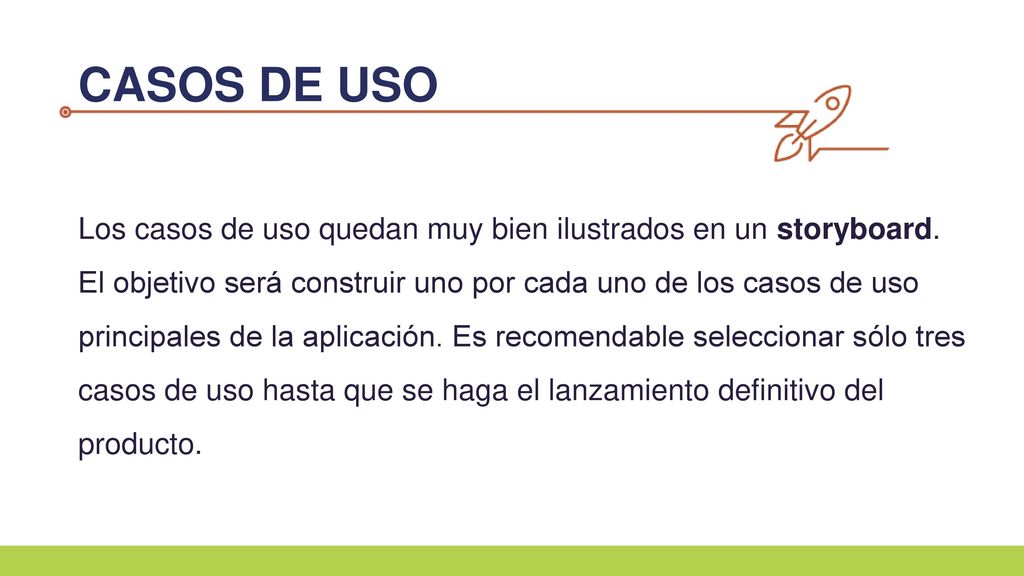 CASOS DE USO

Los casos de uso quedan muy bien ilustrados en un storyboard. El objetivo será construir uno por cada uno de los casos de uso principales de la aplicación. Es recomendable seleccionar sólo tres casos de uso hasta que se haga el lanzamiento definitivo del producto.